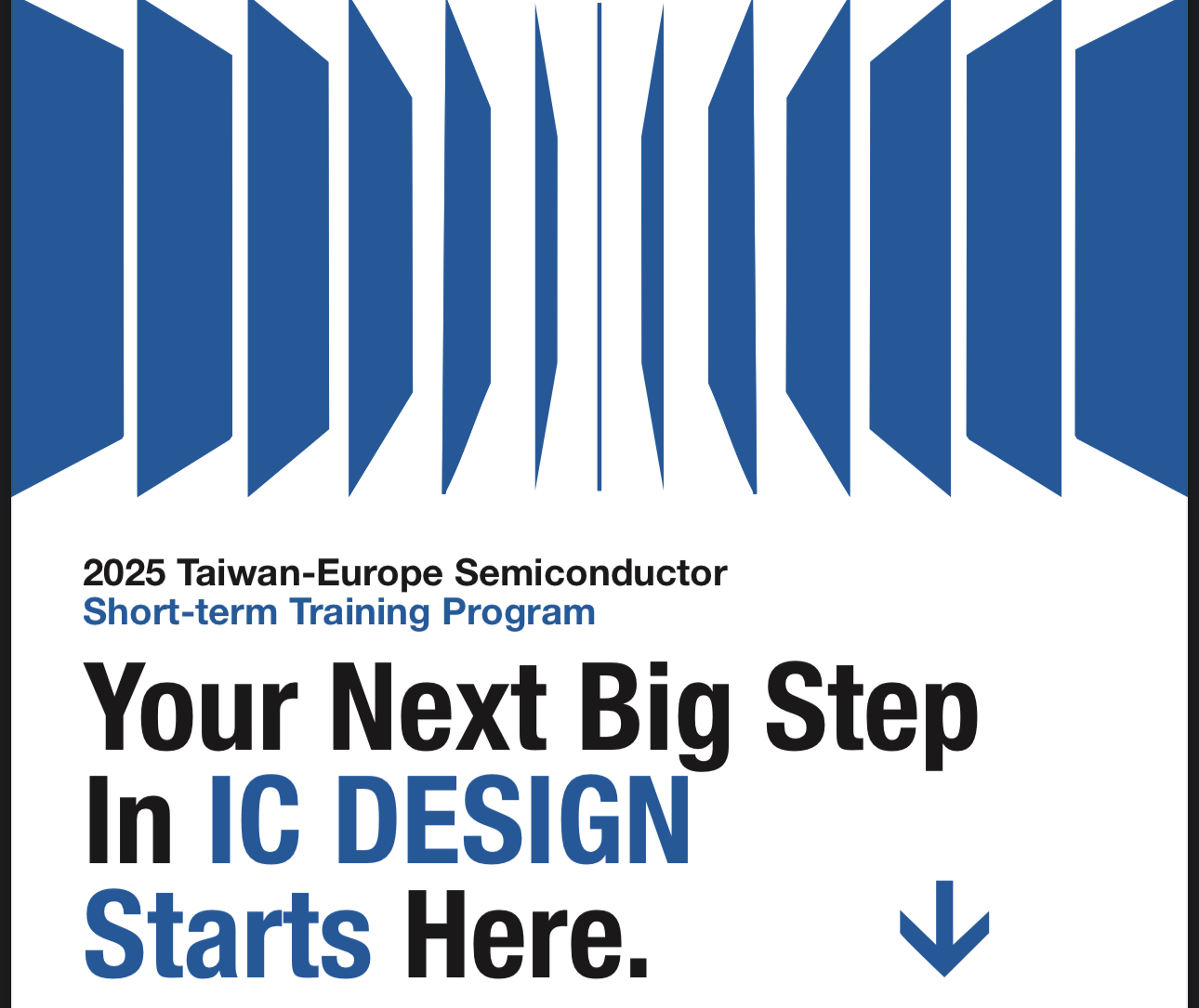 2025 Taiwan-Europe Semiconductor
Short-term Training Program

Your Next Big Step
In IC DESIGN
Starts Here.